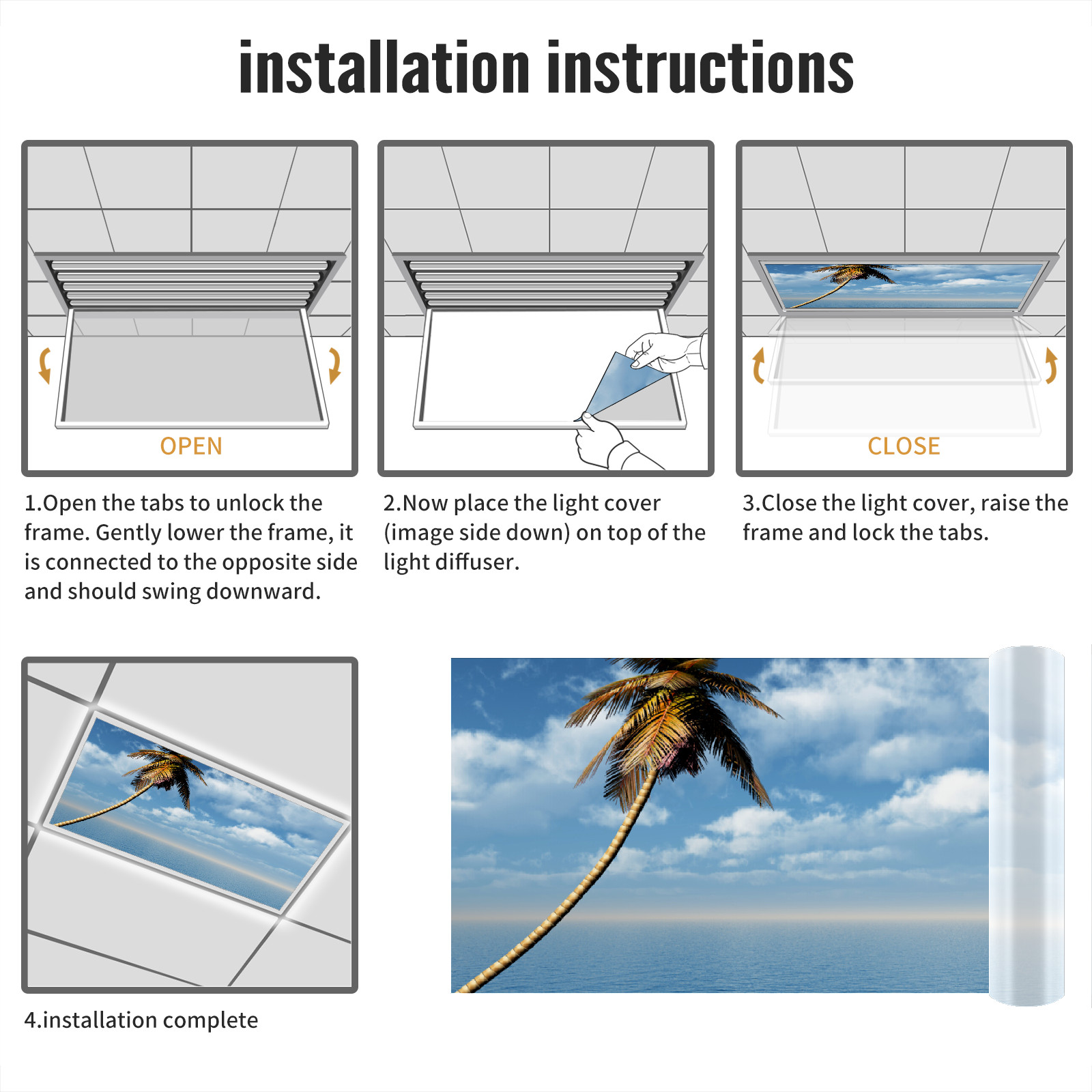 installation instructions

OPEN

1.Open the tabs to unlock the frame. Gently lower the frame, it is connected to the opposite side and should swing downward.

2.Now place the light cover (image side down) on top of the light diffuser.

CLOSE

3.Close the light cover, raise the frame and lock the tabs.

4.installation complete